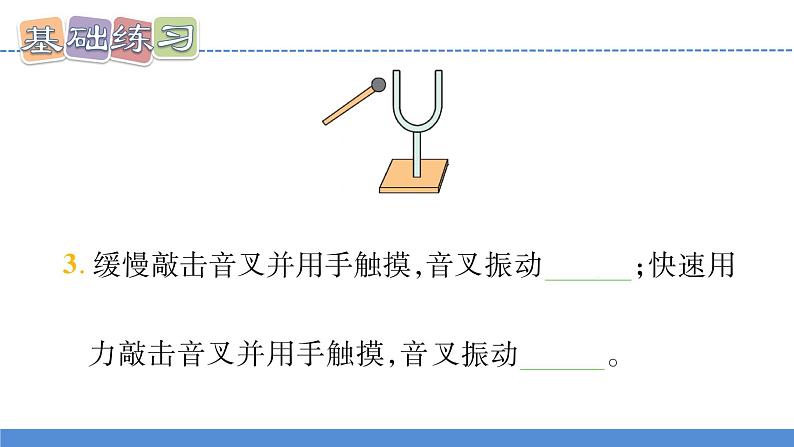 基础练习

3. 缓慢敲击音叉并用手触摸,音叉振动______;快速用力敲击音叉并用手触摸,音叉振动______。